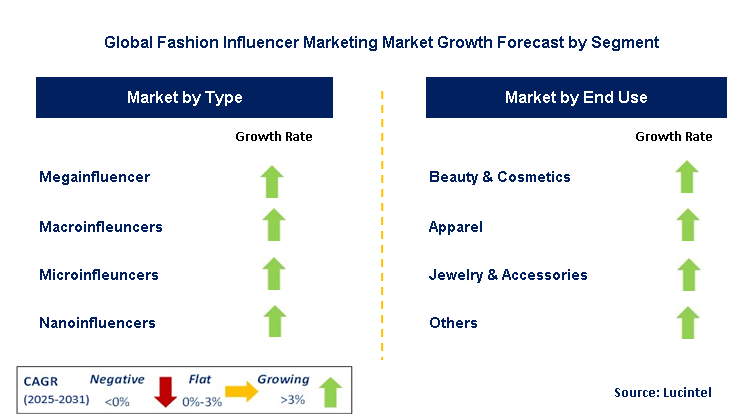 Global Fashion Influencer Marketing Market Growth Forecast by Segment

Market by Type

Growth Rate

Megainfluencer

Macroinfleuncers

Microinfleuncers

Nanoinfluencers

Market by End Use

Growth Rate

Beauty & Cosmetics

Apparel

Jewelry & Accessories

Others

CAGR (2025-2031) Negative <0% Flat 0%-3% Growing >3%

Source: Lucintel